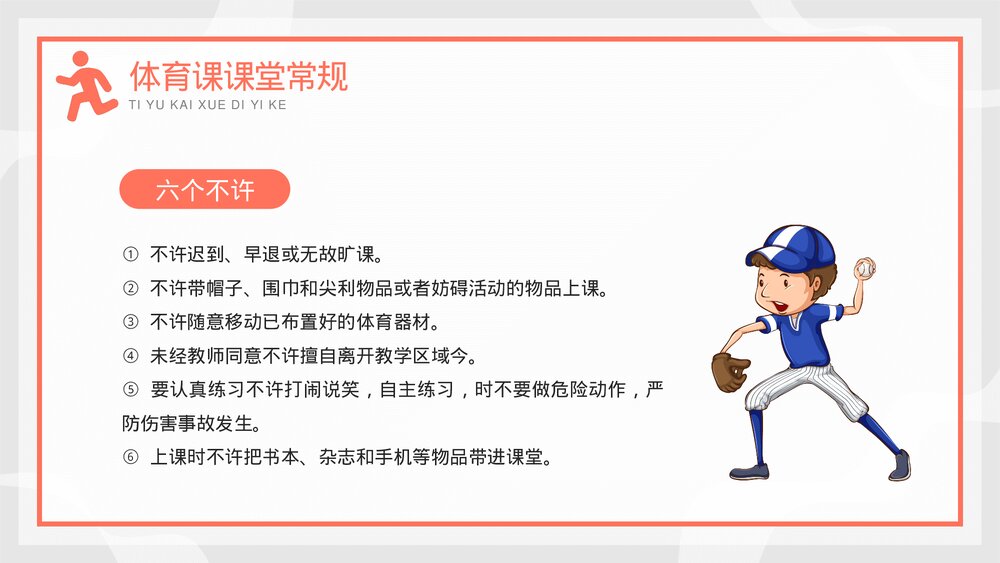 体育课课堂常规
TI YU KAI XUE DI YI KE

六个不许

① 不许迟到、早退或无故旷课。
② 不许带帽子、围巾和尖利物品或者妨碍活动的物品上课。
③ 不许随意移动已布置好的体育器材。
④ 未经教师同意不许擅自离开教学区域今。
⑤ 要认真练习不许打闹说笑，自主练习，时不要做危险动作，严防伤害事故发生。
⑥ 上课时不许把书本、杂志和手机等物品带进课堂。